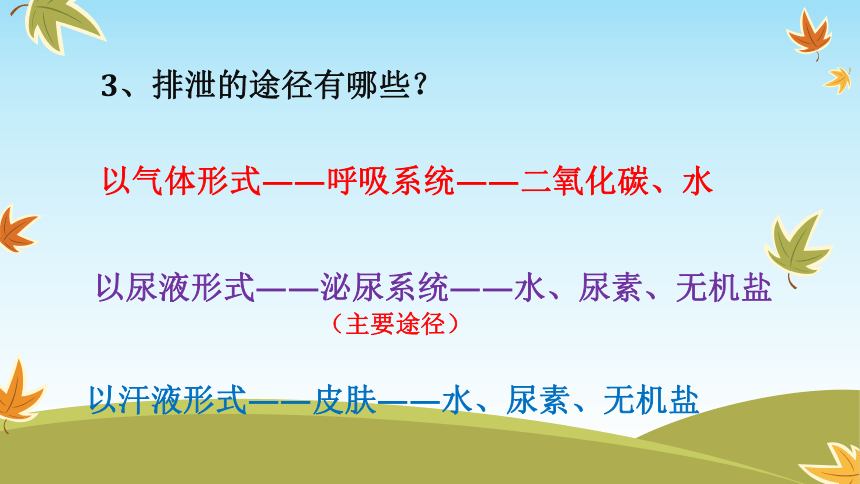 3、排泄的途径有哪些？

以气体形式——呼吸系统——二氧化碳、水

以尿液形式——泌尿系统——水、尿素、无机盐
（主要途径）

以汗液形式——皮肤——水、尿素、无机盐